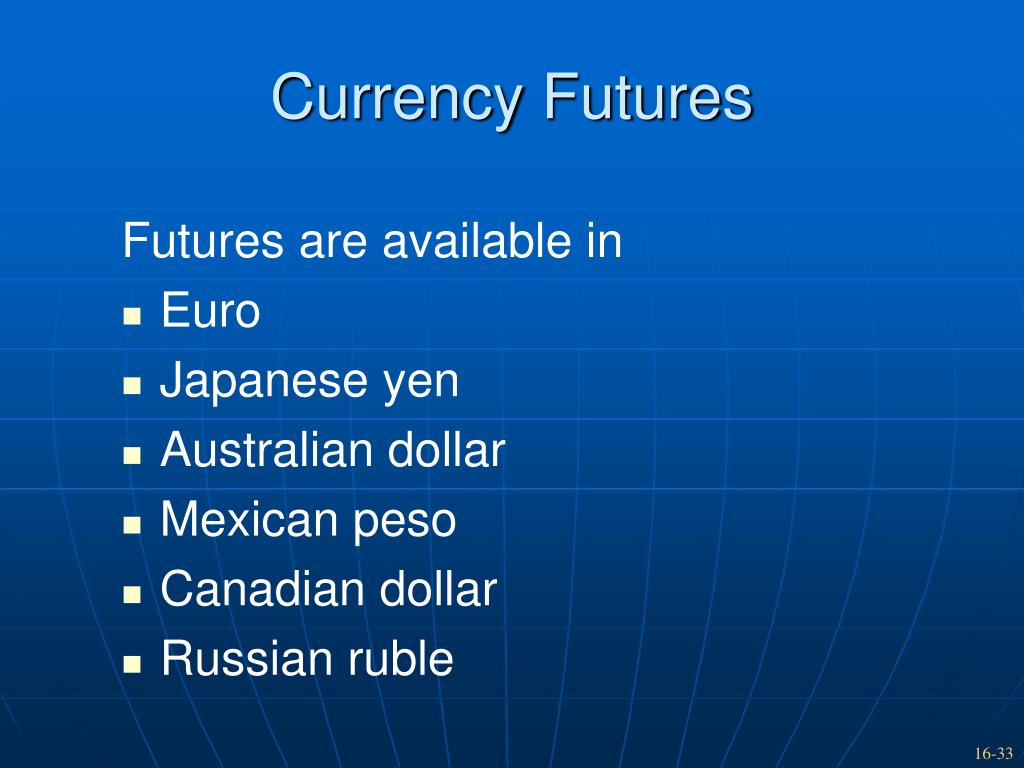 Currency Futures

Futures are available in

- Euro
- Japanese yen
- Australian dollar
- Mexican peso
- Canadian dollar
- Russian ruble

16-33